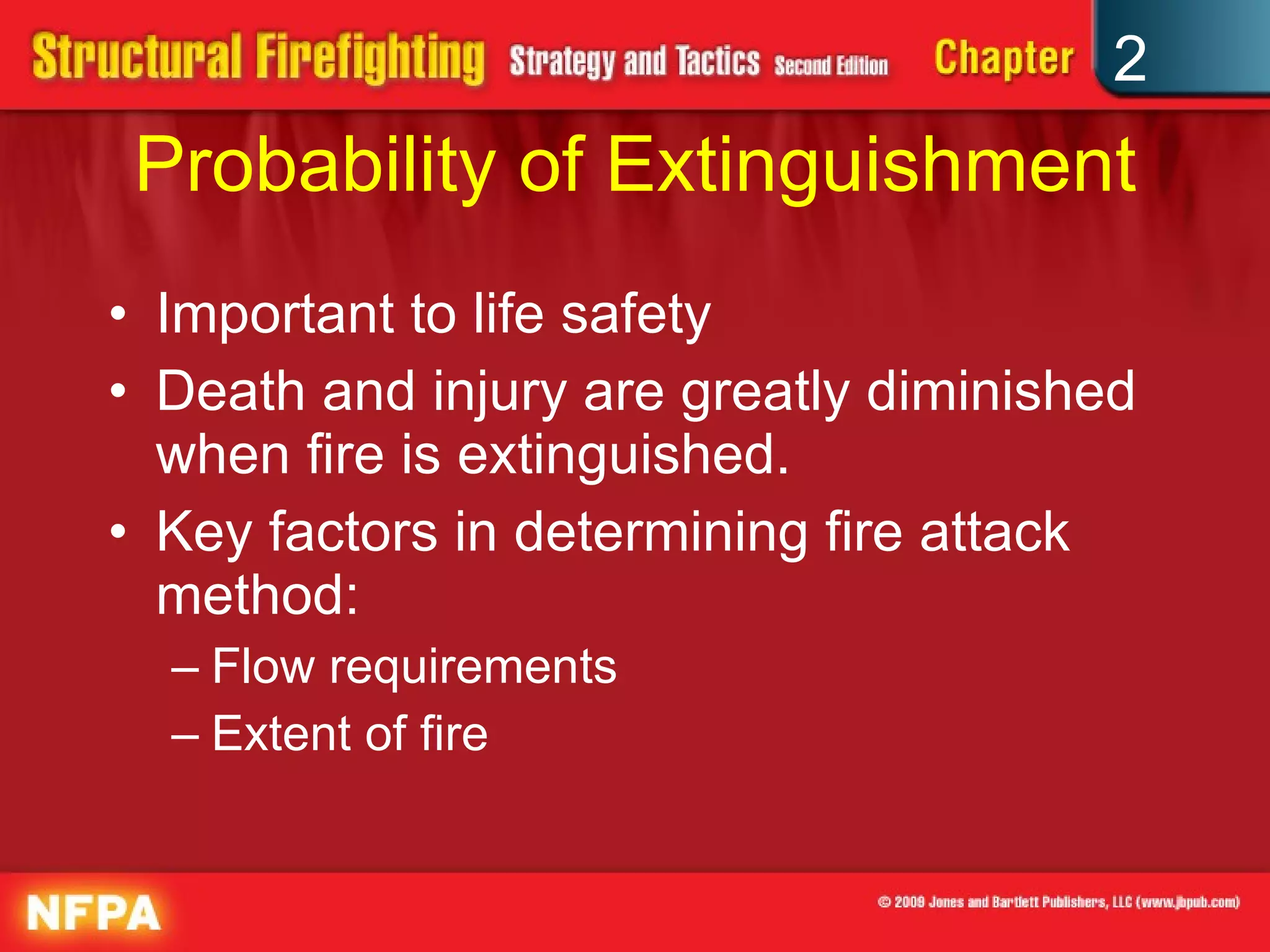 Structural Firefighting Strategy and Tactics Second Edition Chapter 2

Probability of Extinguishment

• Important to life safety
• Death and injury are greatly diminished when fire is extinguished.
• Key factors in determining fire attack method:
– Flow requirements
– Extent of fire

NFPA

© 2009 Jones and Bartlett Publishers, LLC (www.jbpub.com)